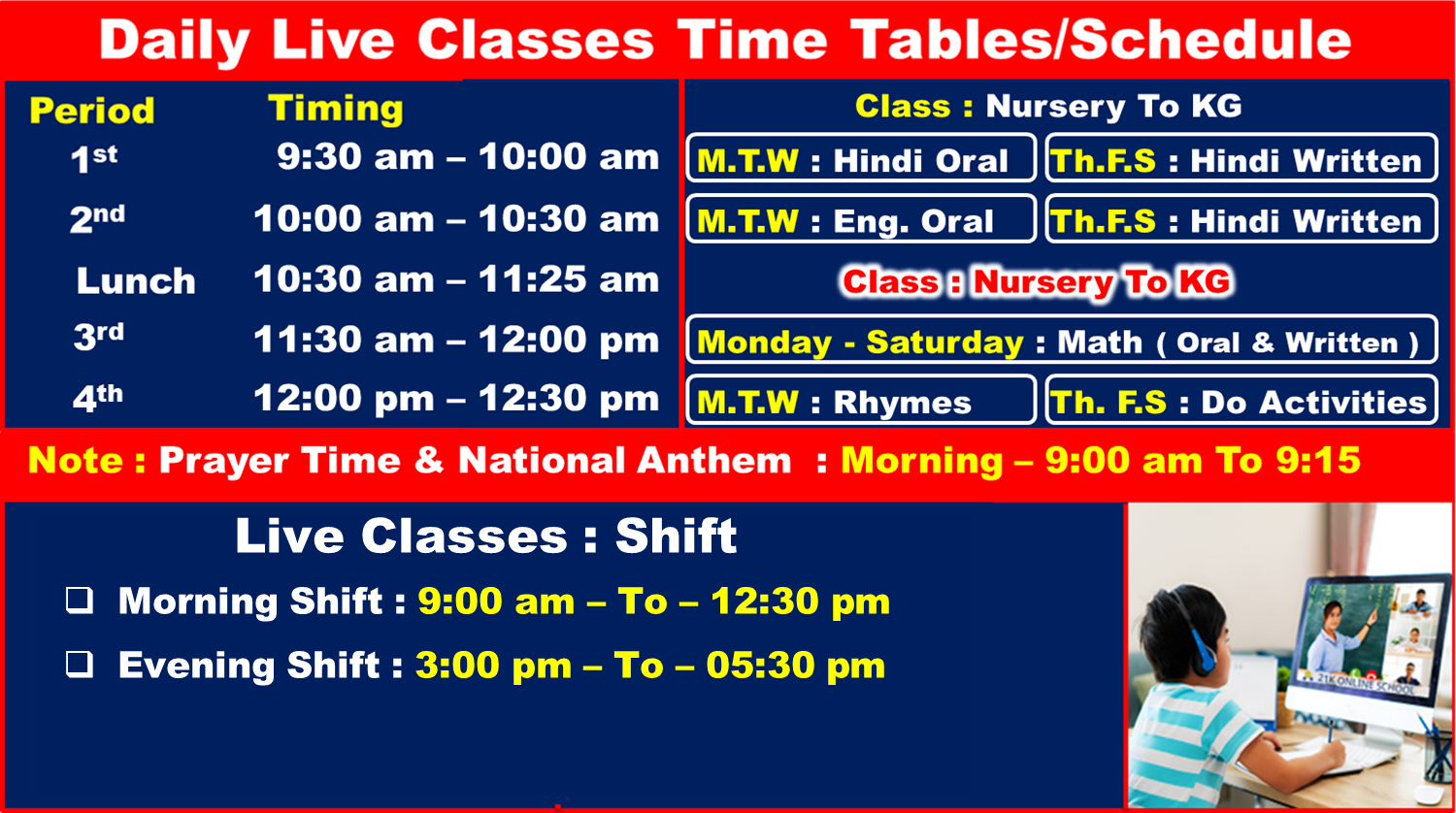 Daily Live Classes Time Tables/Schedule

| Period | Timing |
|---|---|
| 1st | 9:30 am – 10:00 am |
| 2nd | 10:00 am – 10:30 am |
| Lunch | 10:30 am – 11:25 am |
| 3rd | 11:30 am – 12:00 pm |
| 4th | 12:00 pm – 12:30 pm |

Class : Nursery To KG

M.T.W : Hindi Oral
Th.F.S : Hindi Written
M.T.W : Eng. Oral
Th.F.S : Hindi Written

Class : Nursery To KG

Monday - Saturday : Math ( Oral & Written )
M.T.W : Rhymes
Th. F.S : Do Activities

Note : Prayer Time & National Anthem : Morning – 9:00 am To 9:15

Live Classes : Shift

❑ Morning Shift : 9:00 am – To – 12:30 pm
❑ Evening Shift : 3:00 pm – To – 05:30 pm

21K ONLINE SCHOOL